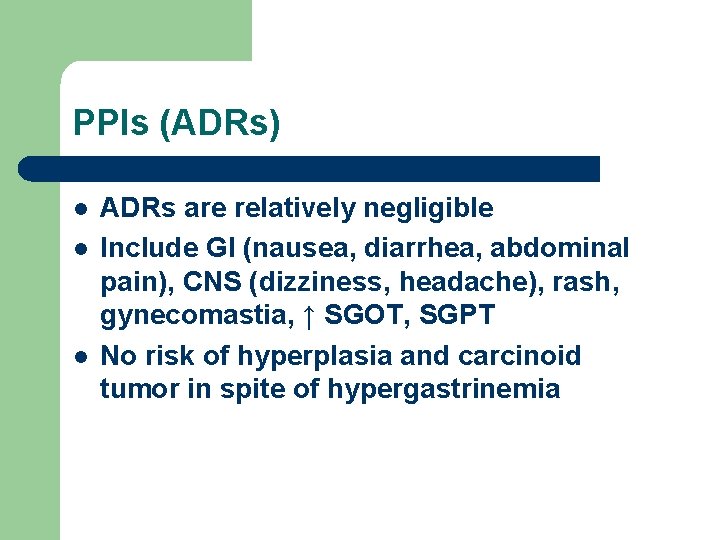 PPIs (ADRs)

- ADRs are relatively negligible
- Include GI (nausea, diarrhea, abdominal pain), CNS (dizziness, headache), rash, gynecomastia, ↑ SGOT, SGPT
- No risk of hyperplasia and carcinoid tumor in spite of hypergastrinemia